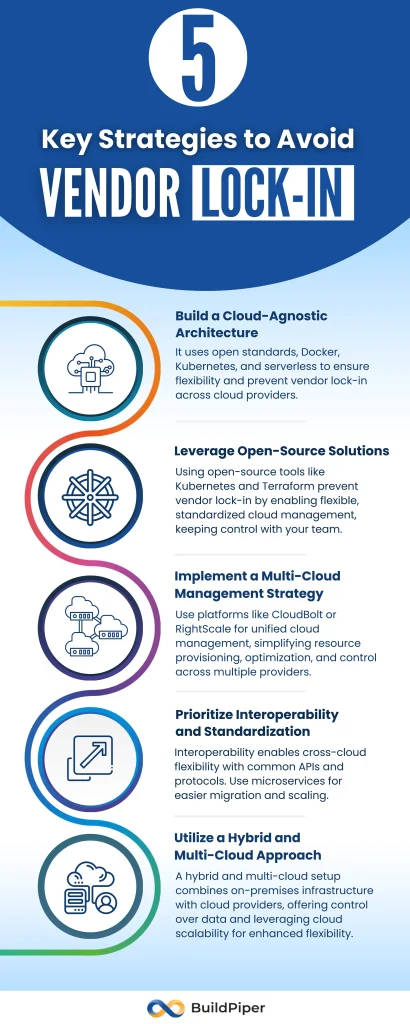 5

Key Strategies to Avoid

VENDOR LOCK-IN

Build a Cloud-Agnostic Architecture

It uses open standards, Docker, Kubernetes, and serverless to ensure flexibility and prevent vendor lock-in across cloud providers.

Leverage Open-Source Solutions

Using open-source tools like Kubernetes and Terraform prevent vendor lock-in by enabling flexible, standardized cloud management, keeping control with your team.

Implement a Multi-Cloud Management Strategy

Use platforms like CloudBolt or RightScale for unified cloud management, simplifying resource provisioning, optimization, and control across multiple providers.

Prioritize Interoperability and Standardization

Interoperability enables cross-cloud flexibility with common APIs and protocols. Use microservices for easier migration and scaling.

Utilize a Hybrid and Multi-Cloud Approach

A hybrid and multi-cloud setup combines on-premises infrastructure with cloud providers, offering control over data and leveraging cloud scalability for enhanced flexibility.

BuildPiper